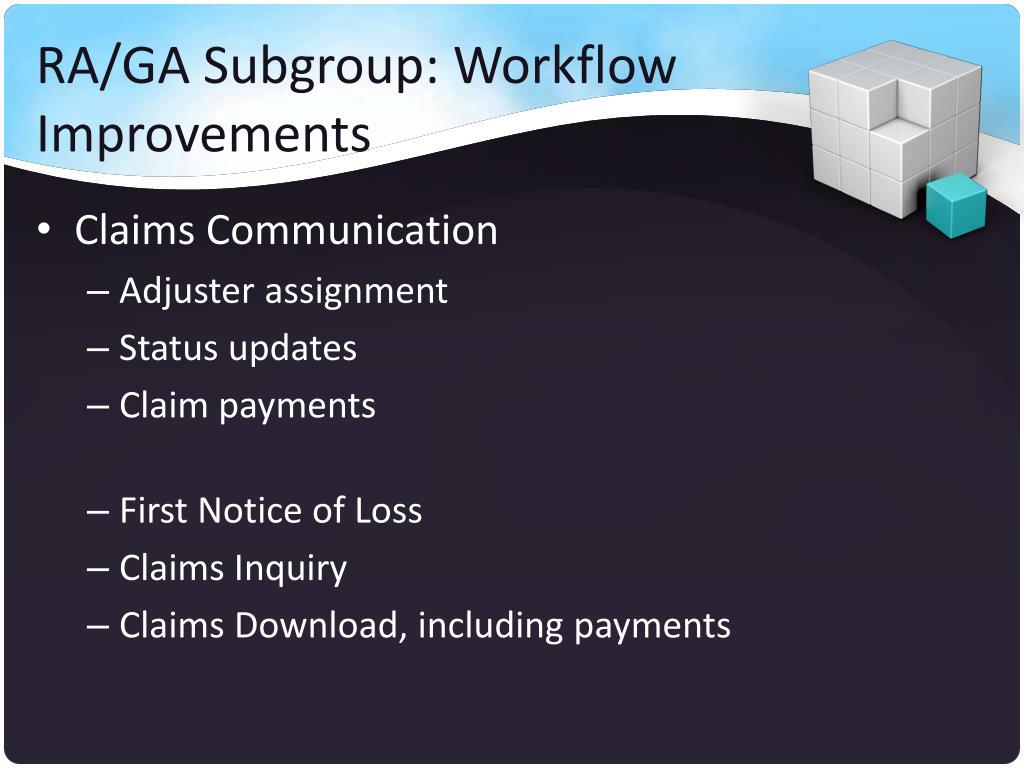 RA/GA Subgroup: Workflow Improvements

• Claims Communication
– Adjuster assignment
– Status updates
– Claim payments

– First Notice of Loss
– Claims Inquiry
– Claims Download, including payments